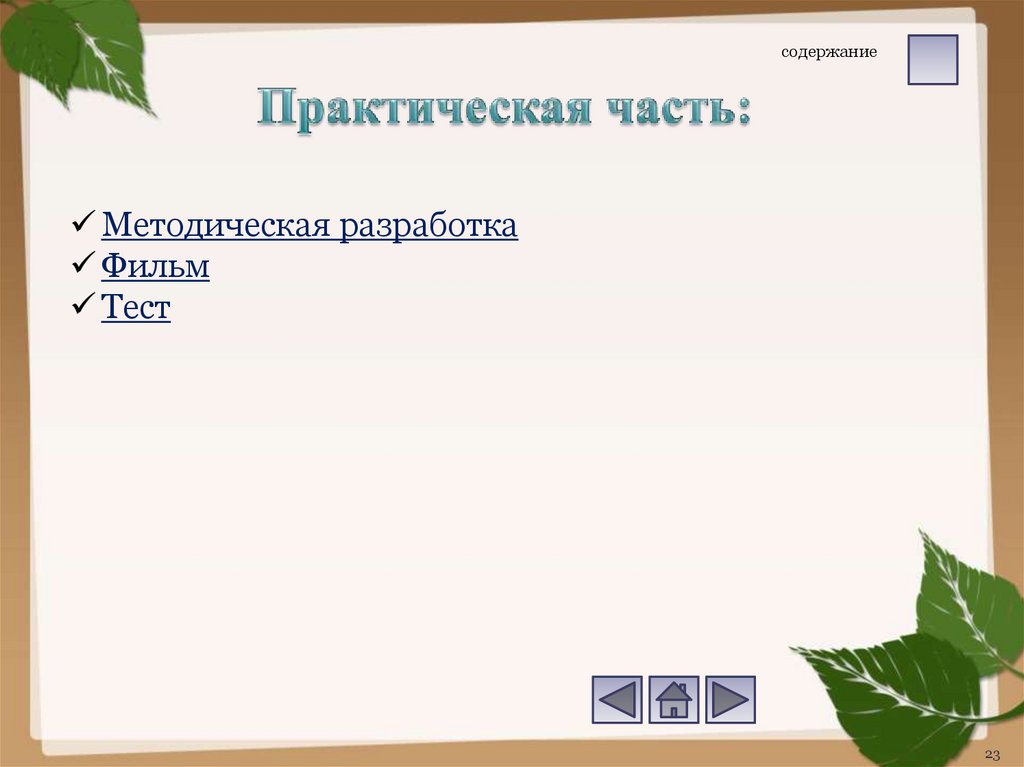 содержание

Практическая часть:

✓ Методическая разработка
✓ Фильм
✓ Тест

23